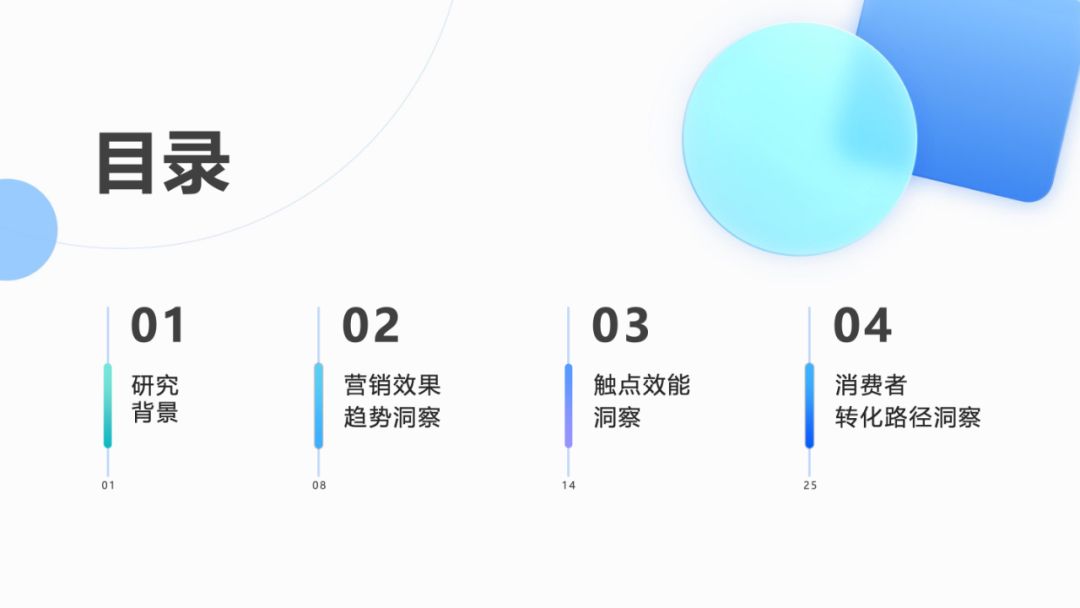 目录

01
研究
背景
01

02
营销效果
趋势洞察
08

03
触点效能
洞察
14

04
消费者
转化路径洞察
25